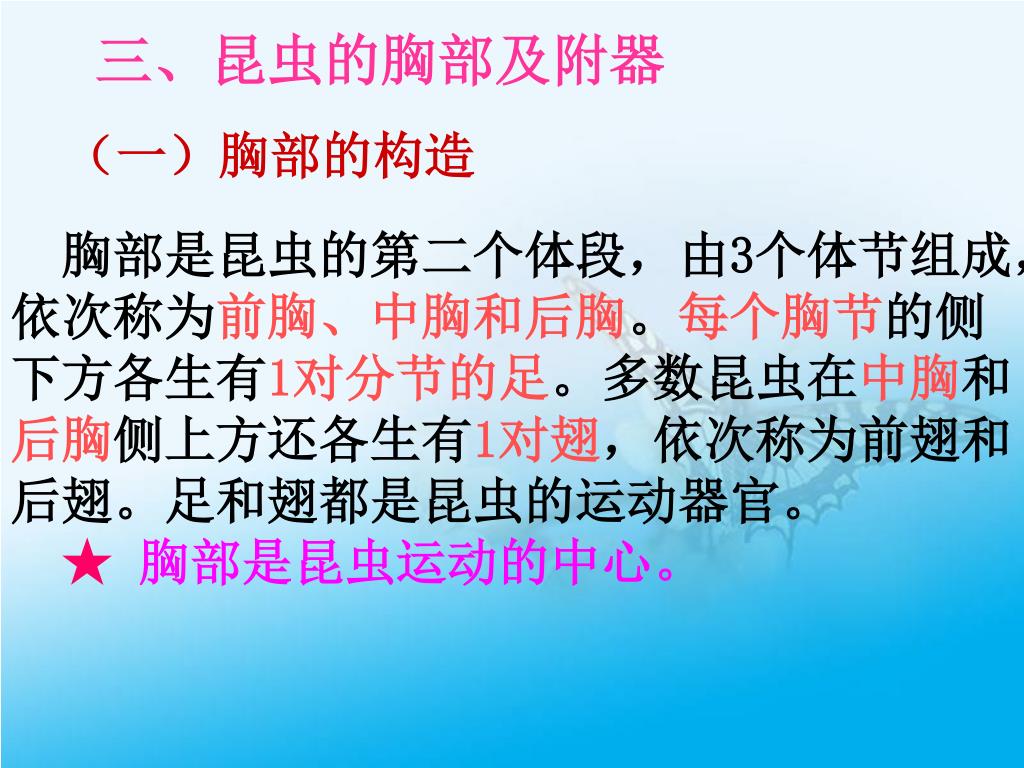 三、昆虫的胸部及附器

（一）胸部的构造

胸部是昆虫的第二个体段，由3个体节组成，依次称为前胸、中胸和后胸。每个胸节的侧下方各生有1对分节的足。多数昆虫在中胸和后胸侧上方还各生有1对翅，依次称为前翅和后翅。足和翅都是昆虫的运动器官。

★ 胸部是昆虫运动的中心。